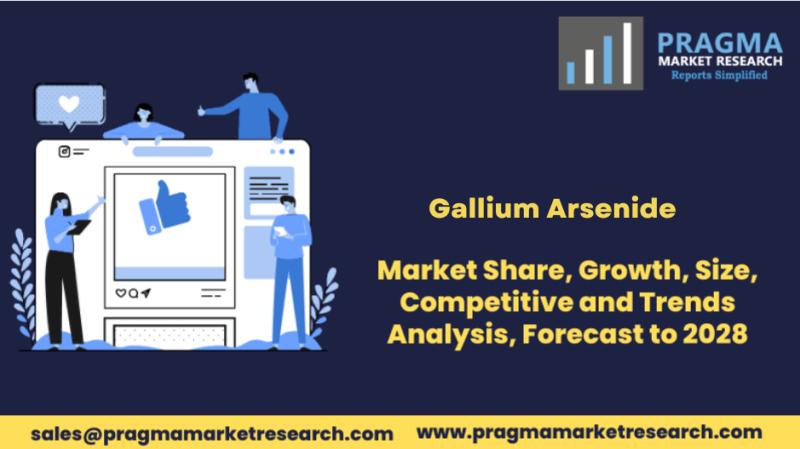 PRAGMA
MARKET RESEARCH
Reports Simplified

Gallium Arsenide

Market Share, Growth, Size, Competitive and Trends Analysis, Forecast to 2028

sales@pragmamarketresearch.com www.pragmamarketresearch.com